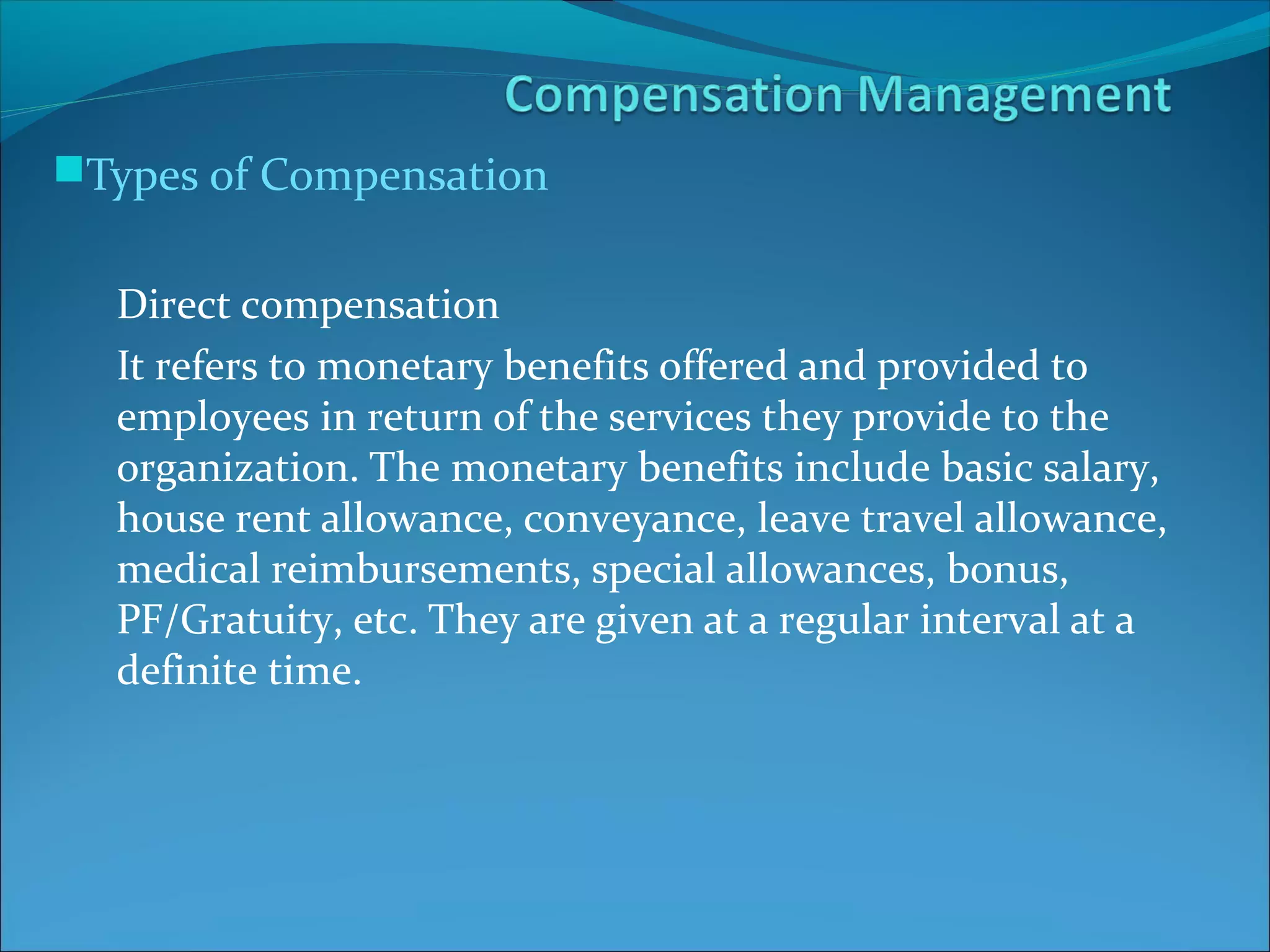 Compensation Management

Types of Compensation

Direct compensation

It refers to monetary benefits offered and provided to employees in return of the services they provide to the organization. The monetary benefits include basic salary, house rent allowance, conveyance, leave travel allowance, medical reimbursements, special allowances, bonus, PF/Gratuity, etc. They are given at a regular interval at a definite time.